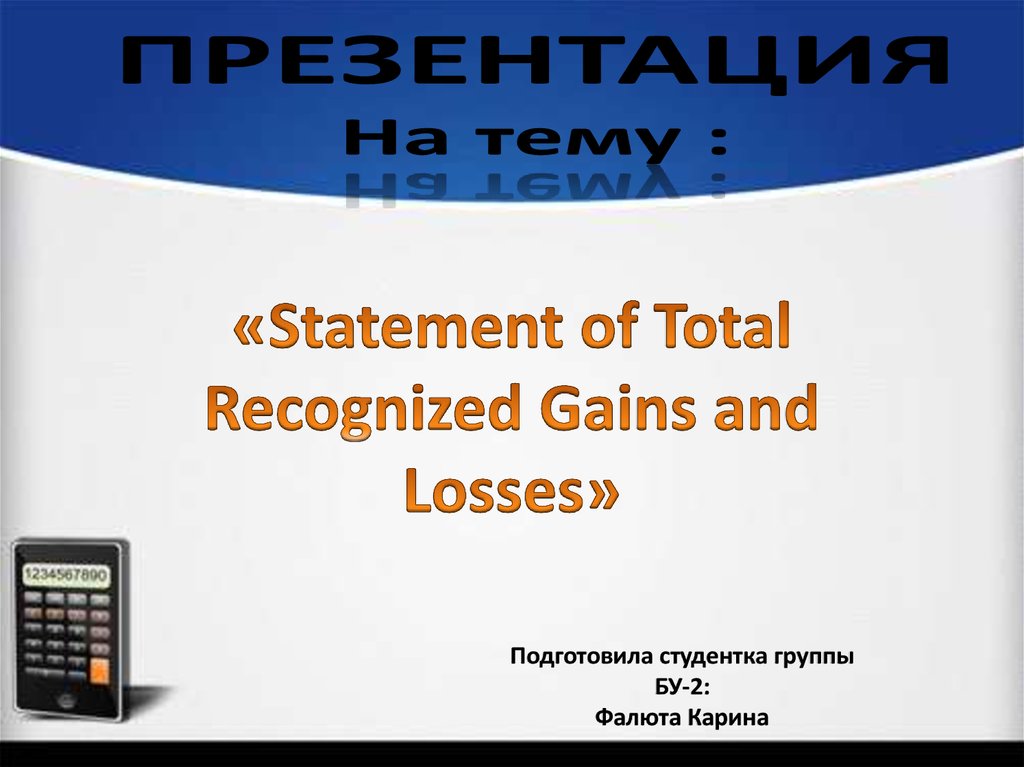 ПРЕЗЕНТАЦИЯ
На тему :

«Statement of Total Recognized Gains and Losses»

1234567890

Подготовила студентка группы
БУ-2:
Фалюта Карина